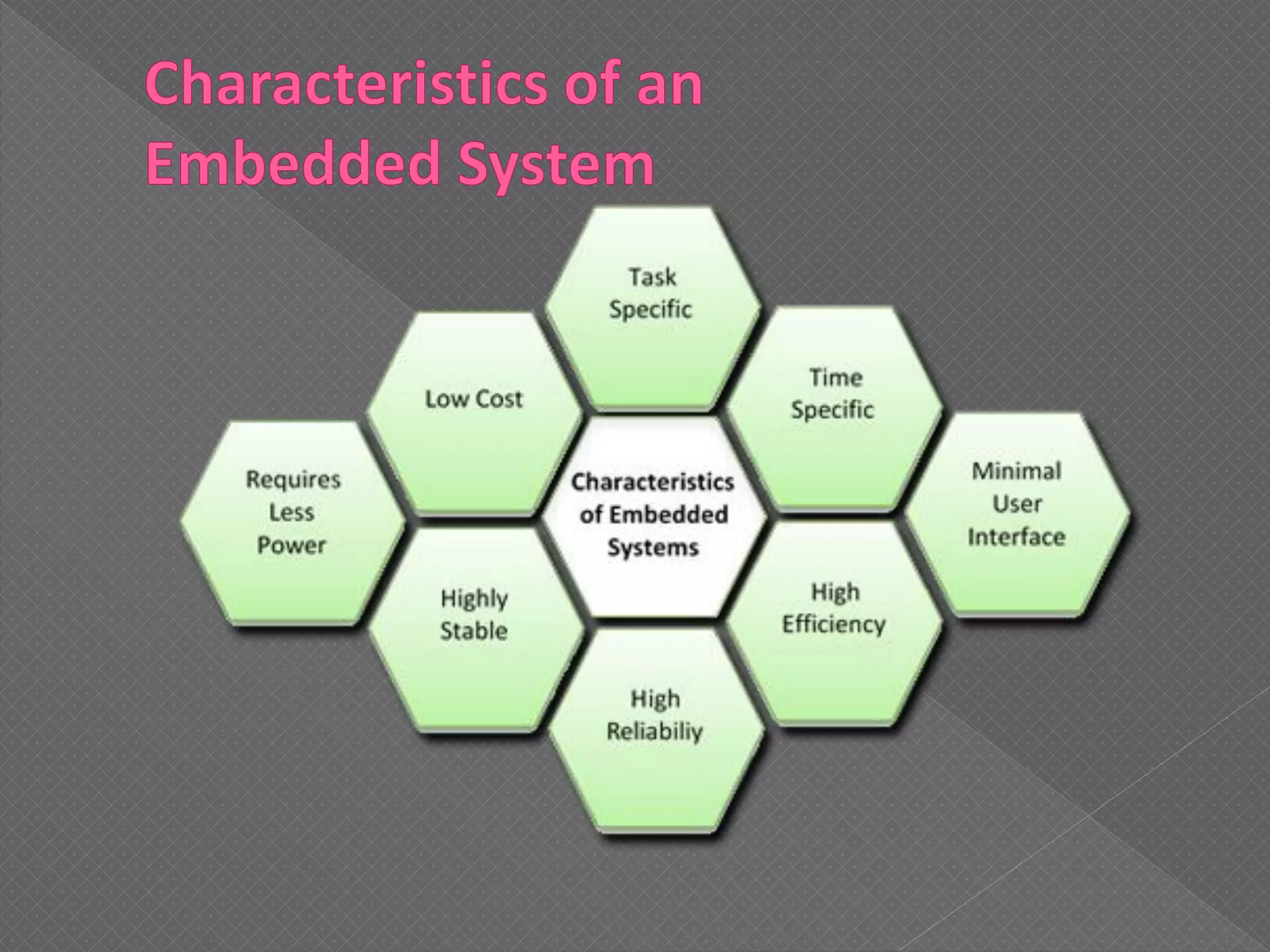 Characteristics of an Embedded System

Task Specific

Low Cost

Time Specific

Requires Less Power

Characteristics of Embedded Systems

Minimal User Interface

Highly Stable

High Efficiency

High Reliabiliy